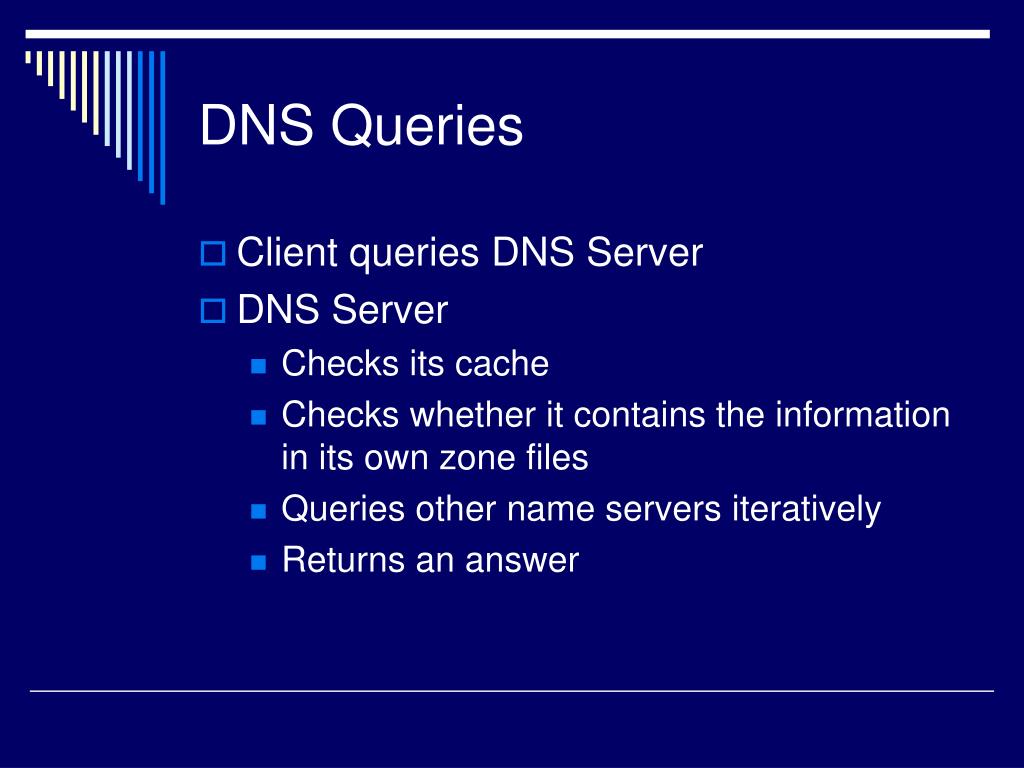 DNS Queries

Client queries DNS Server
DNS Server
Checks its cache
Checks whether it contains the information in its own zone files
Queries other name servers iteratively
Returns an answer